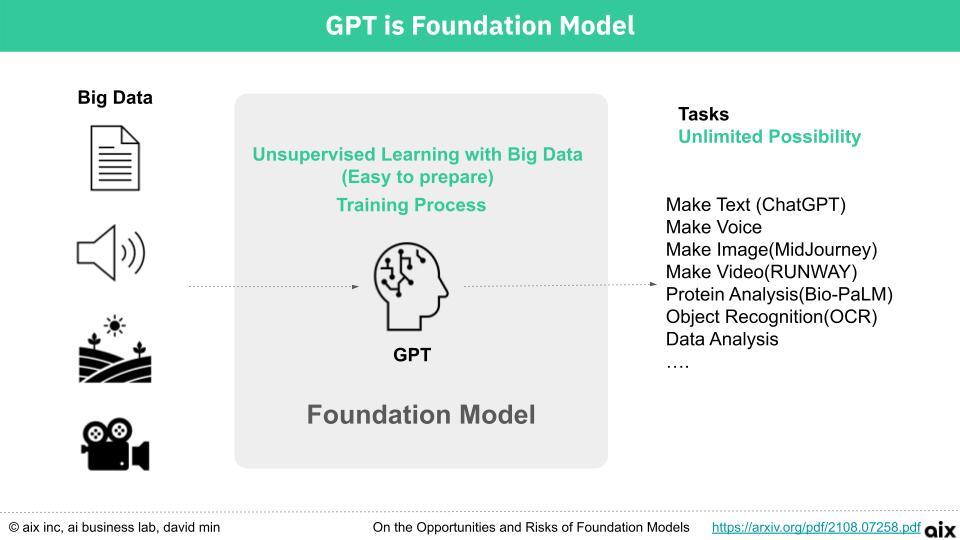 GPT is Foundation Model

Big Data

Unsupervised Learning with Big Data
(Easy to prepare)
Training Process

GPT

Foundation Model

Tasks
Unlimited Possibility

Make Text (ChatGPT)
Make Voice
Make Image(MidJourney)
Make Video(RUNWAY)
Protein Analysis(Bio-PaLM)
Object Recognition(OCR)
Data Analysis
….

© aix inc, ai business lab, david min

On the Opportunities and Risks of Foundation Models

https://arxiv.org/pdf/2108.07258.pdf

aix